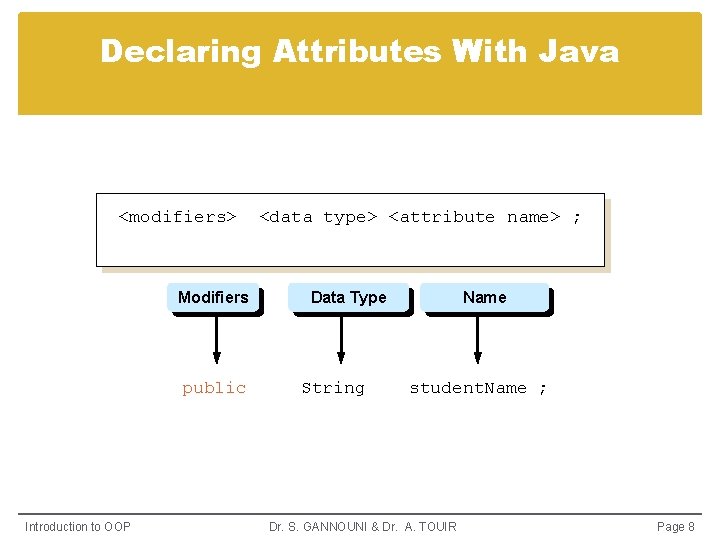 Declaring Attributes With Java

<modifiers> <data type> <attribute name> ;

Modifiers

Data Type

Name

public String studentName ;

Introduction to OOP

Dr. S. GANNOUNI & Dr. A. TOUIR

Page 8